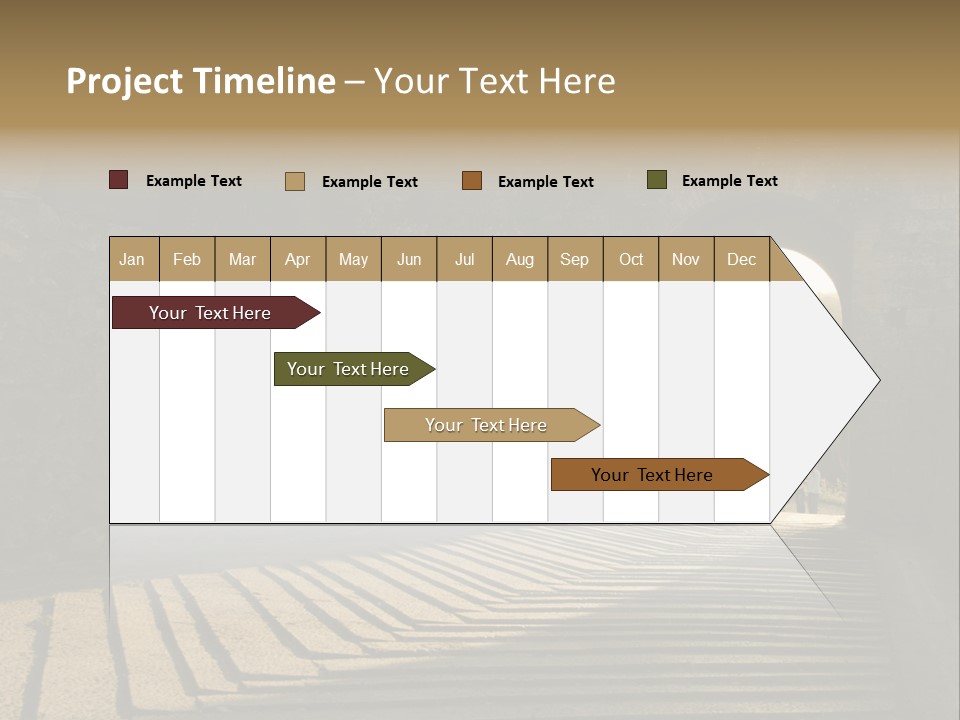 Project Timeline – Your Text Here

Example Text
Example Text
Example Text
Example Text

| Jan | Feb | Mar | Apr | May | Jun | Jul | Aug | Sep | Oct | Nov | Dec |
|---|---|---|---|---|---|---|---|---|---|---|---|

Your Text Here

Your Text Here

Your Text Here

Your Text Here